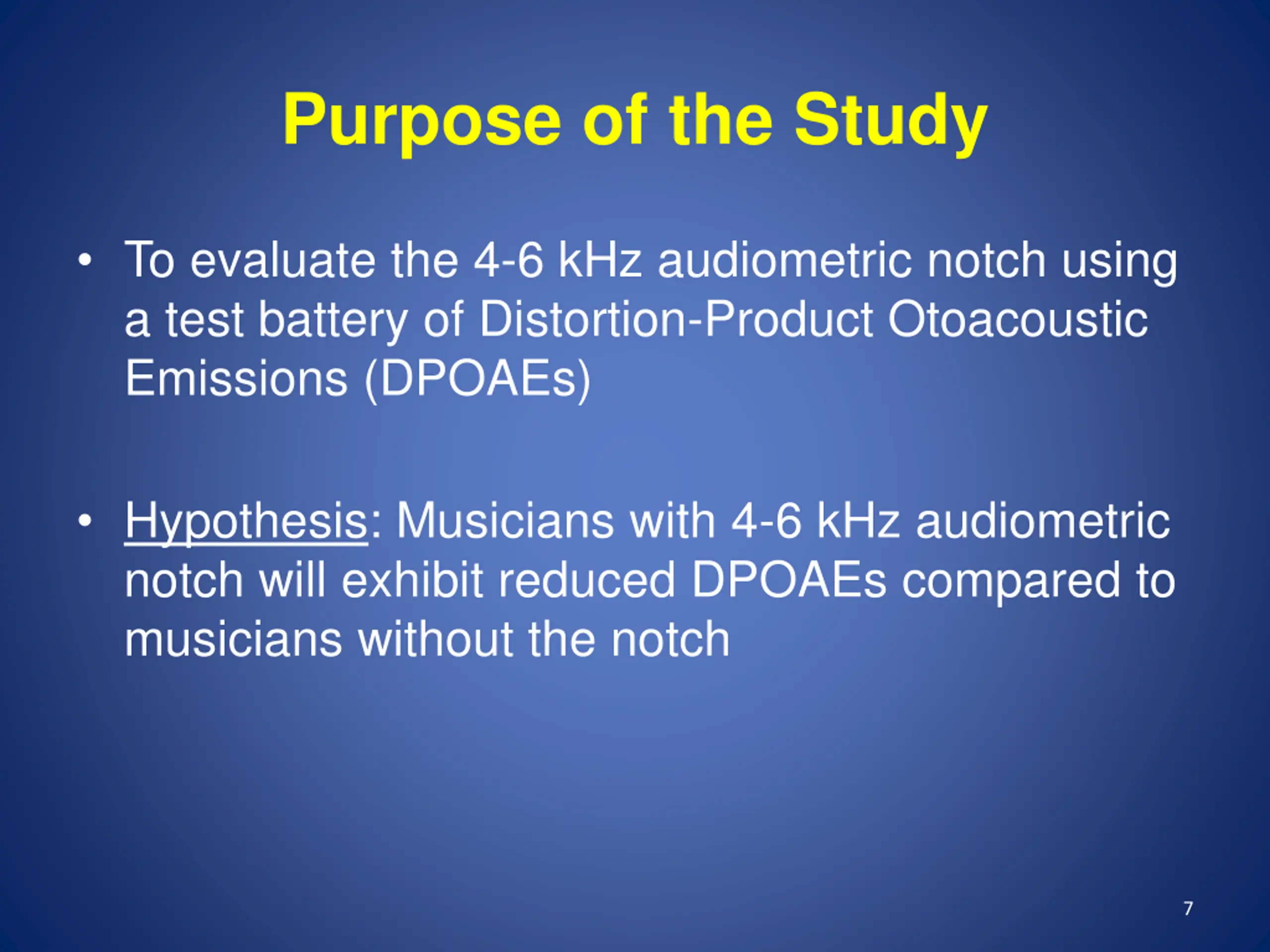 Purpose of the Study

• To evaluate the 4-6 kHz audiometric notch using a test battery of Distortion-Product Otoacoustic Emissions (DPOAEs)

• Hypothesis: Musicians with 4-6 kHz audiometric notch will exhibit reduced DPOAEs compared to musicians without the notch

7